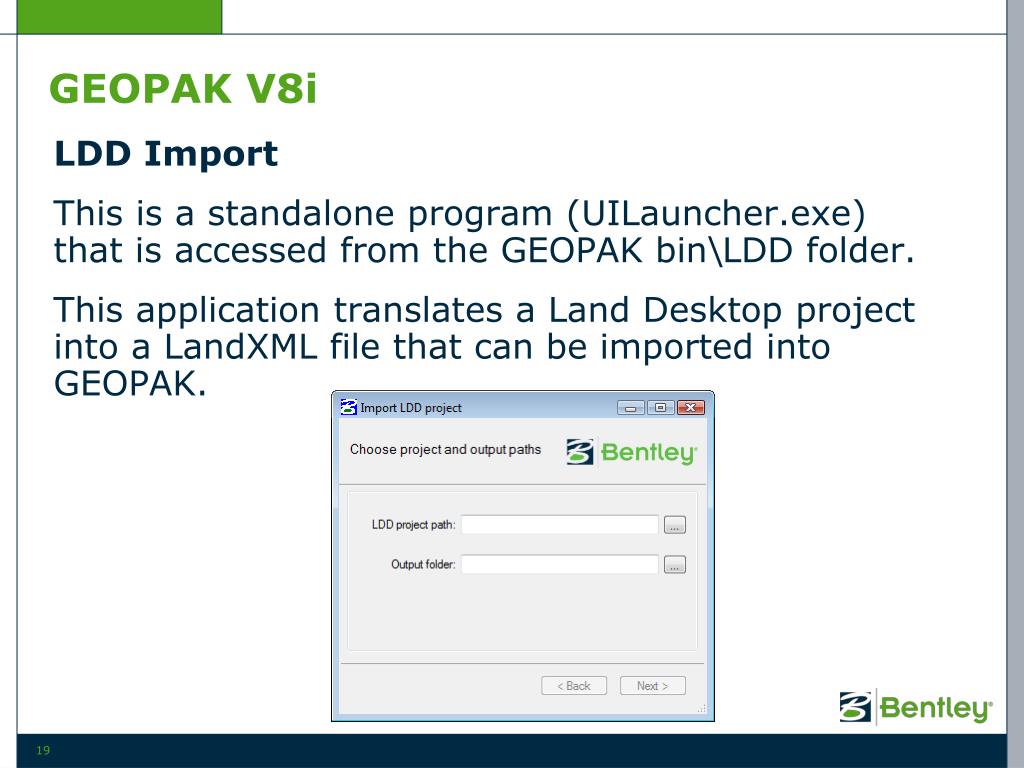 GEOPAK V8i

LDD Import

This is a standalone program (UILauncher.exe) that is accessed from the GEOPAK bin\LDD folder.

This application translates a Land Desktop project into a LandXML file that can be imported into GEOPAK.

Import LDD project

Choose project and output paths

Bentley

LDD project path: ...

Output folder: ...

< Back Next >

Bentley

19